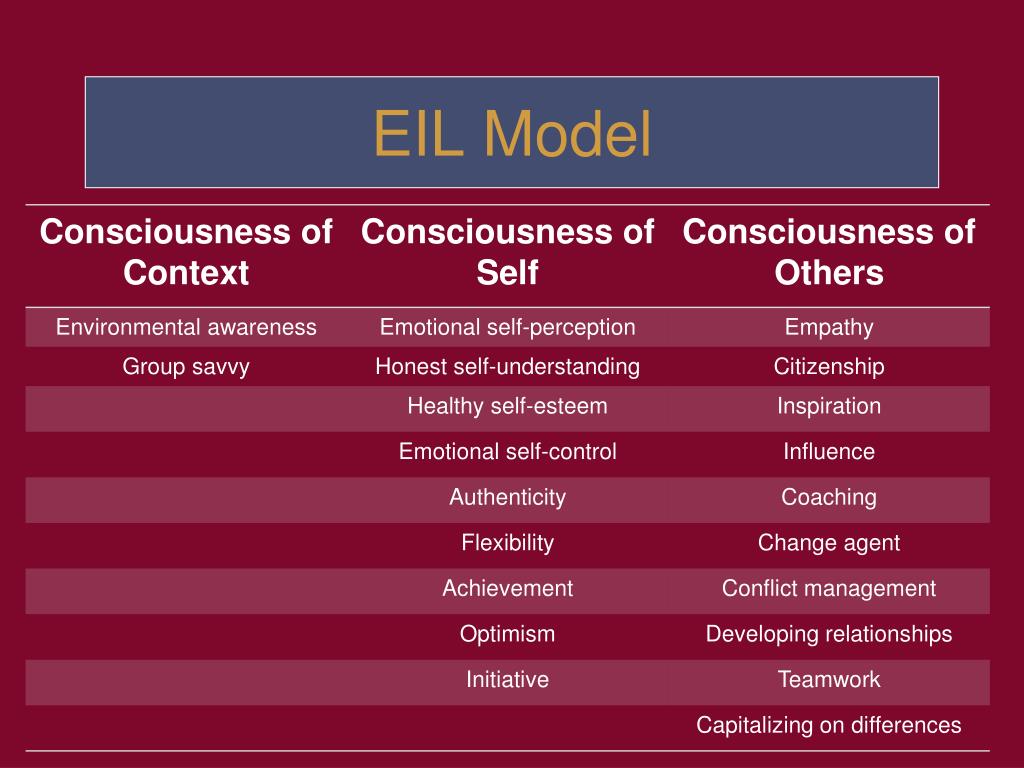 EIL Model

| Consciousness of Context | Consciousness of Self | Consciousness of Others |
|---|---|---|
| Environmental awareness | Emotional self-perception | Empathy |
| Group savvy | Honest self-understanding | Citizenship |
| | Healthy self-esteem | Inspiration |
| | Emotional self-control | Influence |
| | Authenticity | Coaching |
| | Flexibility | Change agent |
| | Achievement | Conflict management |
| | Optimism | Developing relationships |
| | Initiative | Teamwork |
| | | Capitalizing on differences |